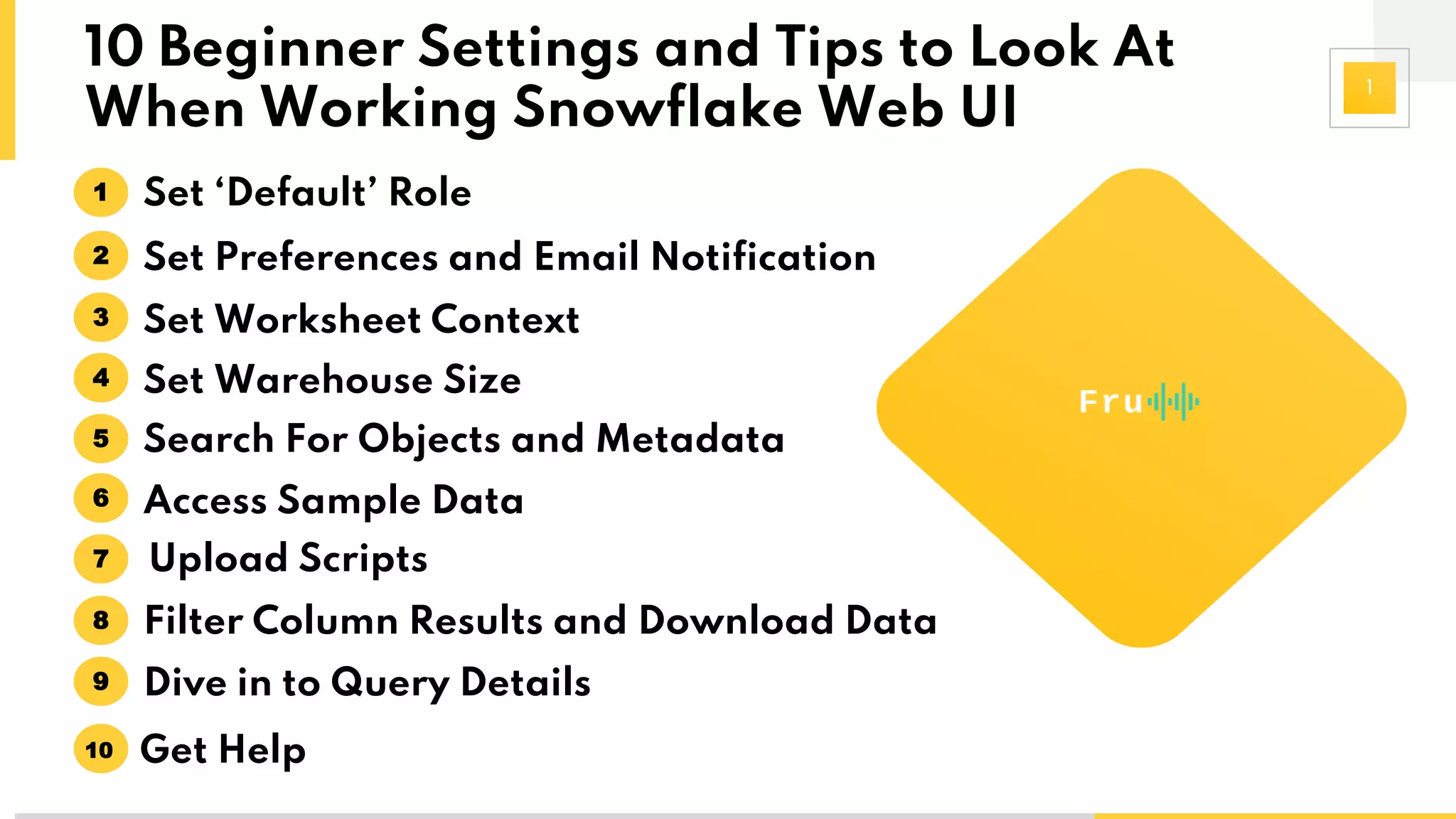 10 Beginner Settings and Tips to Look At When Working Snowflake Web UI

1

1 Set ‘Default’ Role
2 Set Preferences and Email Notification
3 Set Worksheet Context
4 Set Warehouse Size
5 Search For Objects and Metadata
6 Access Sample Data
7 Upload Scripts
8 Filter Column Results and Download Data
9 Dive in to Query Details
10 Get Help

Fru